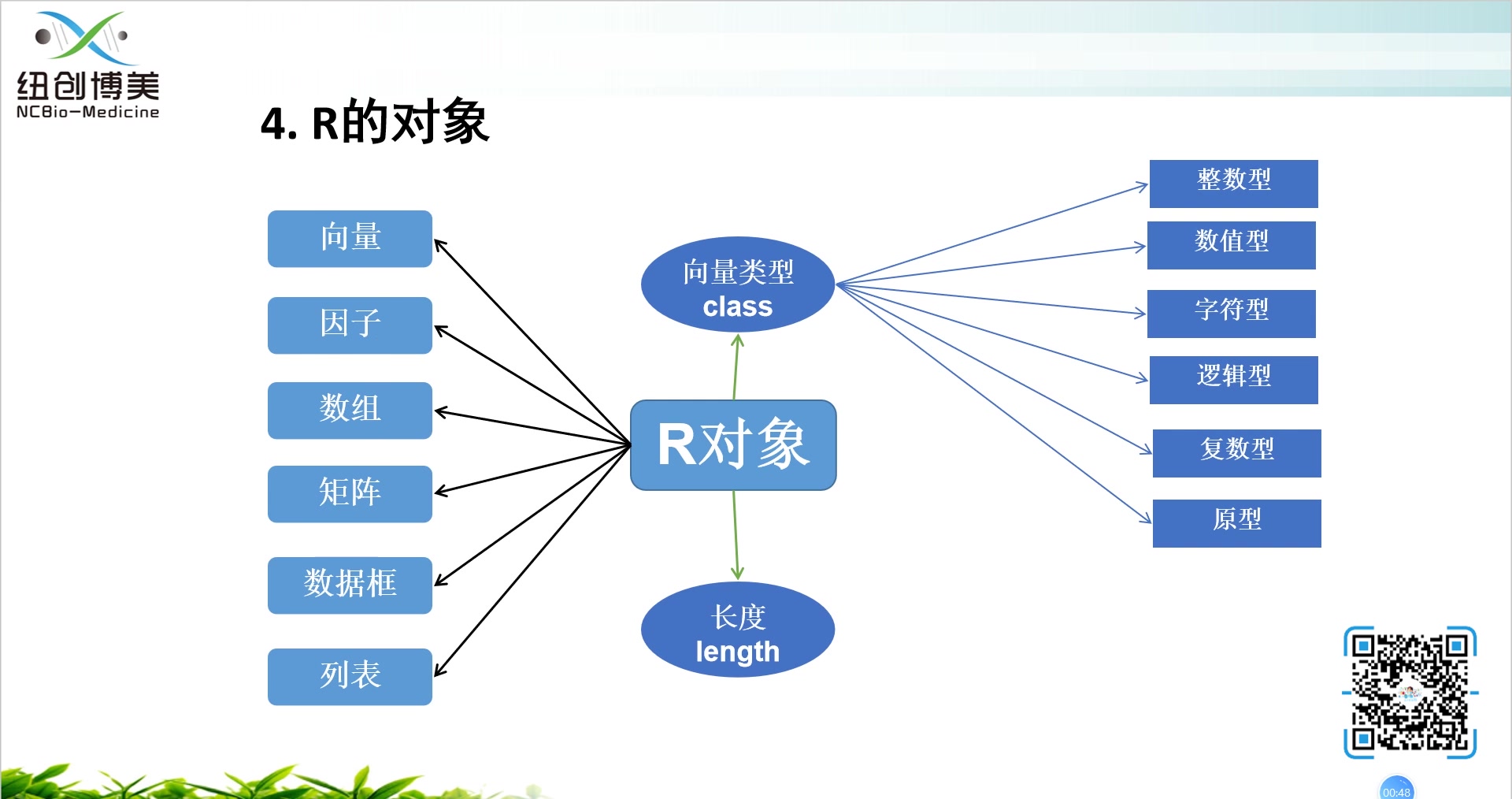 纽创博美
NCBio-Medicine

4. R的对象

向量
因子
数组
矩阵
数据框
列表

向量类型
class

R对象

长度
length

整数型
数值型
字符型
逻辑型
复数型
原型

00:48